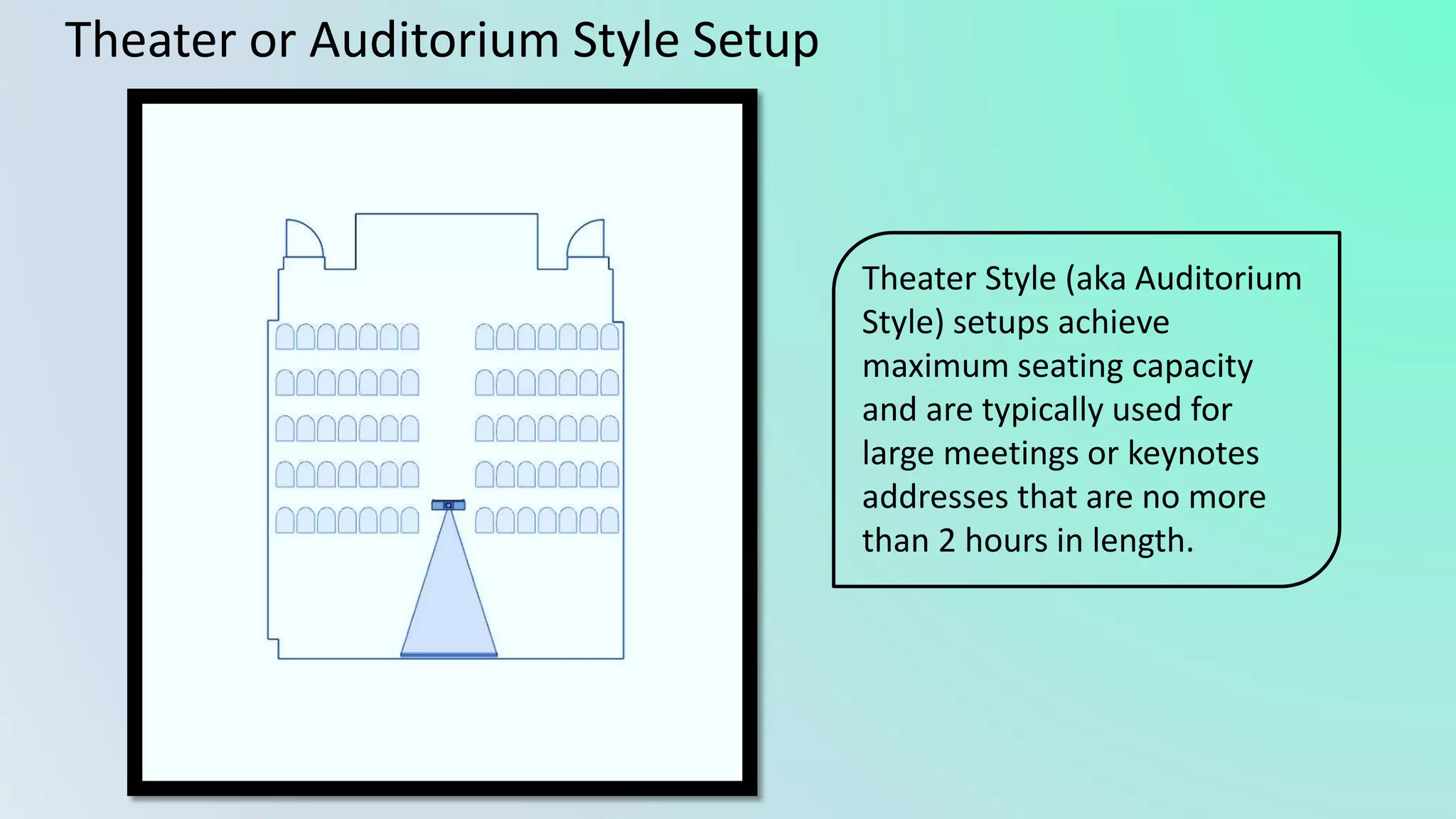 Theater or Auditorium Style Setup

Theater Style (aka Auditorium Style) setups achieve maximum seating capacity and are typically used for large meetings or keynotes addresses that are no more than 2 hours in length.